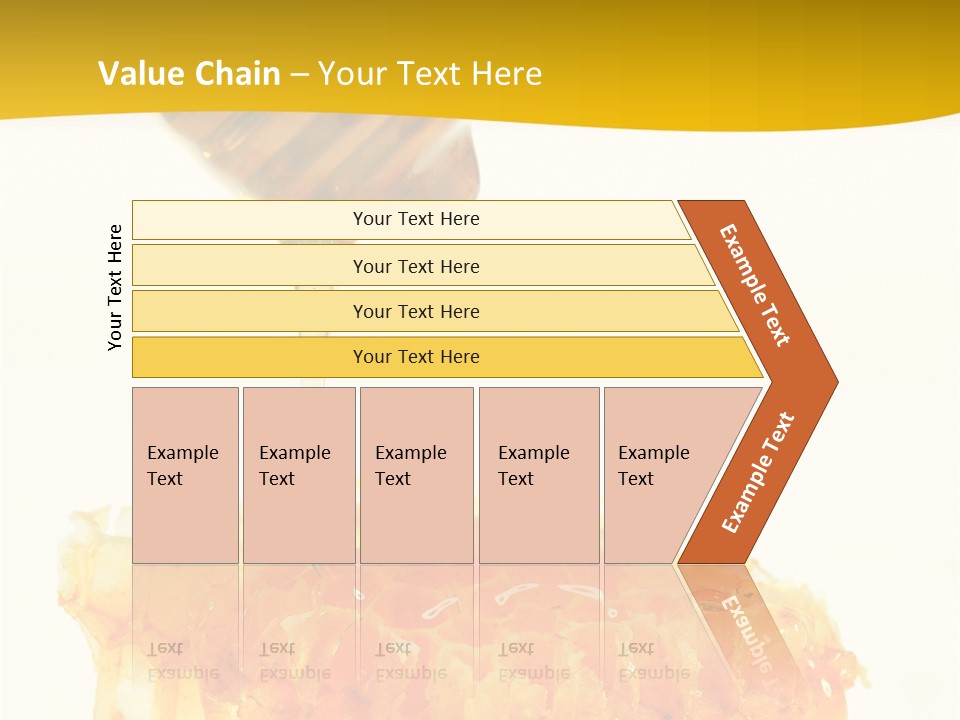 Value Chain – Your Text Here

Your Text Here

Your Text Here

Your Text Here

Your Text Here

Your Text Here

Example Text

Example Text

Example Text

Example Text

Example Text

Example Text

Example Text